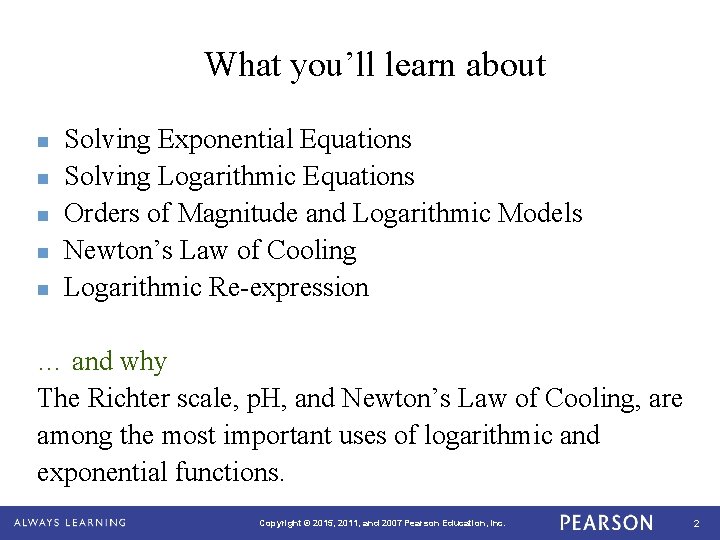 What you’ll learn about

- Solving Exponential Equations
- Solving Logarithmic Equations
- Orders of Magnitude and Logarithmic Models
- Newton’s Law of Cooling
- Logarithmic Re-expression

… and why

The Richter scale, pH, and Newton’s Law of Cooling, are among the most important uses of logarithmic and exponential functions.

ALWAYS LEARNING Copyright © 2015, 2011, and 2007 Pearson Education, Inc. PEARSON 2